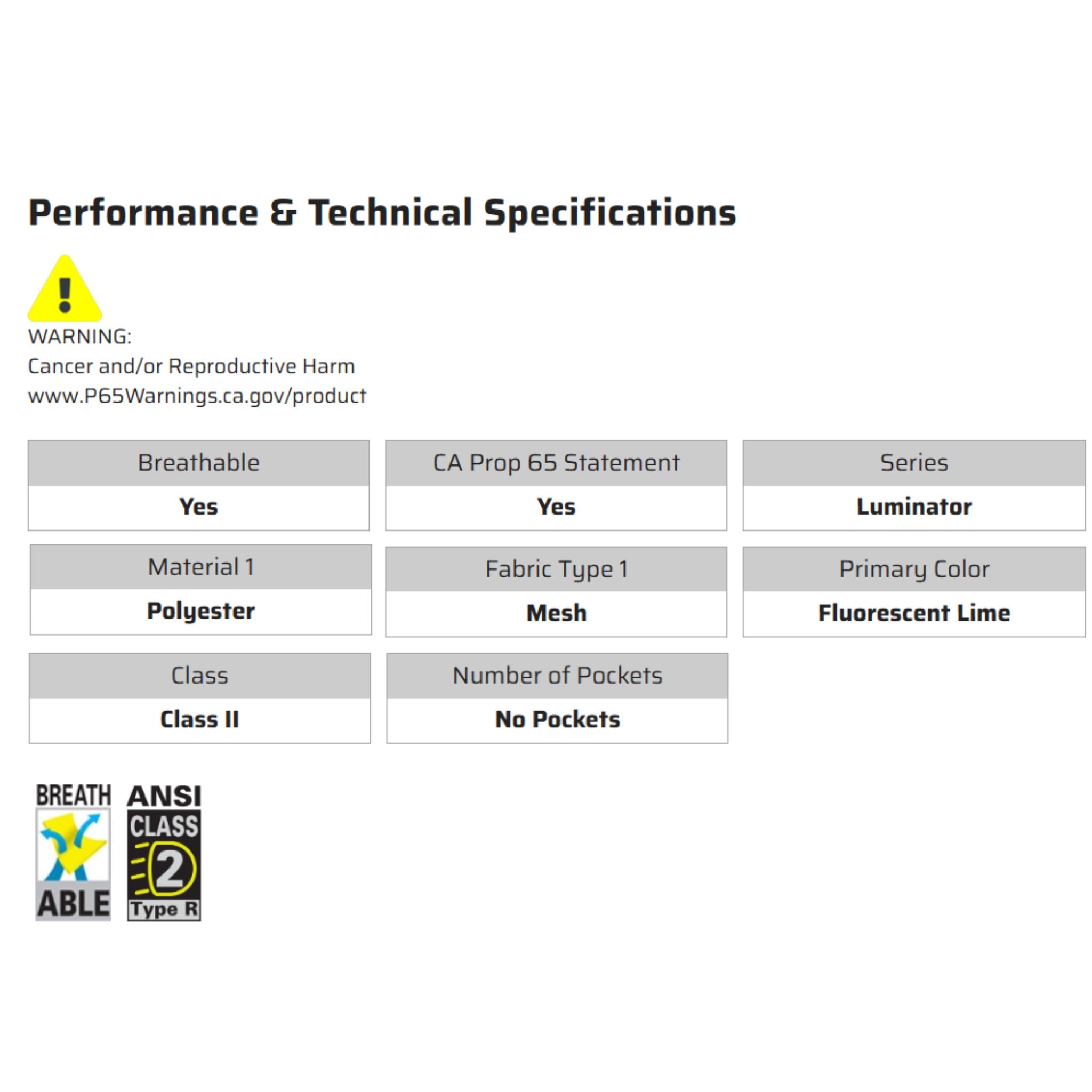 Performance & Technical Specifications

WARNING:
Cancer and/or Reproductive Harm
www.P65Warnings.ca.gov/product

| Breathable | CA Prop 65 Statement | Series |
|---|---|---|
| Yes | Yes | Luminator |

| Material 1 | Fabric Type 1 | Primary Color |
|---|---|---|
| Polyester | Mesh | Fluorescent Lime |

| Class | Number of Pockets |
|---|---|
| Class II | No Pockets |

BREATH ABLE

ANSI CLASS 2 Type R